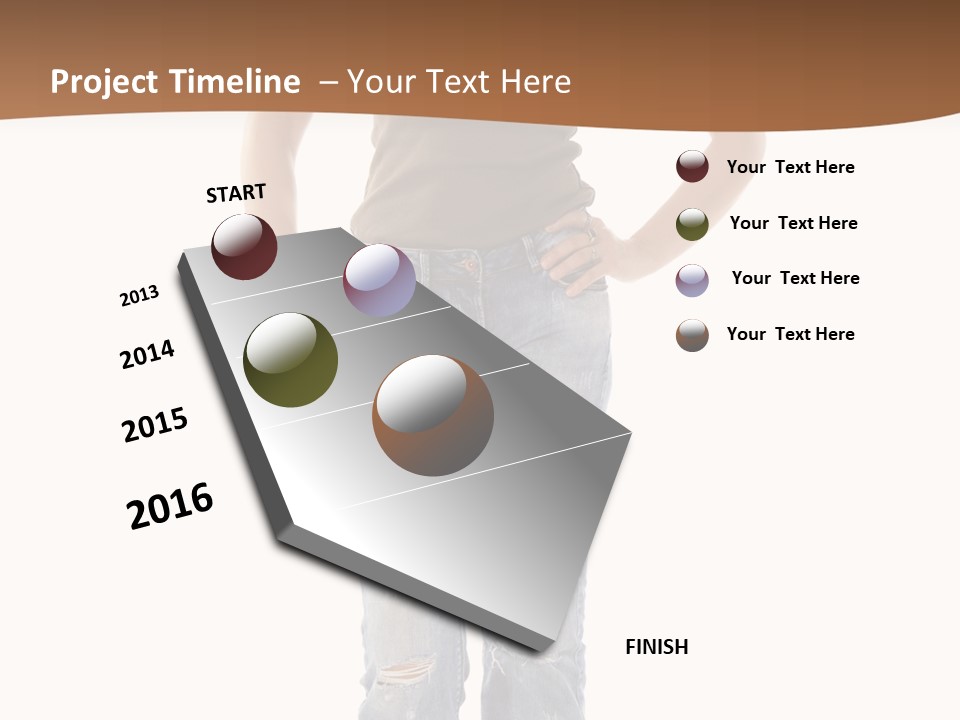 Project Timeline – Your Text Here

START

2013

2014

2015

2016

Your Text Here

Your Text Here

Your Text Here

Your Text Here

FINISH